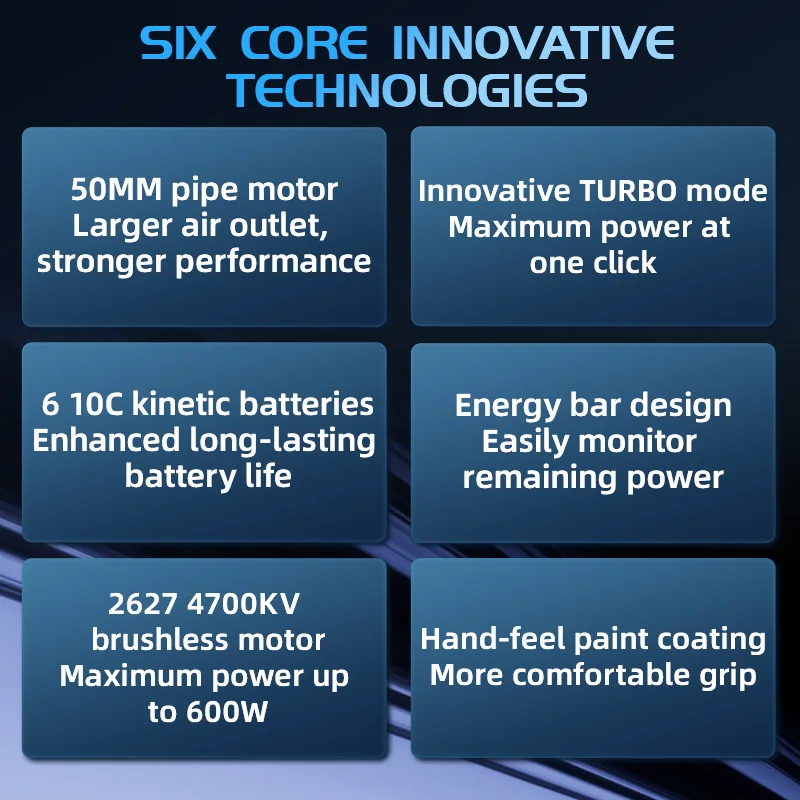 SIX CORE INNOVATIVE TECHNOLOGIES

50MM pipe motor
Larger air outlet, stronger performance

Innovative TURBO mode
Maximum power at one click

6 10C kinetic batteries
Enhanced long-lasting battery life

Energy bar design
Easily monitor remaining power

2627 4700KV brushless motor
Maximum power up to 600W

Hand-feel paint coating
More comfortable grip